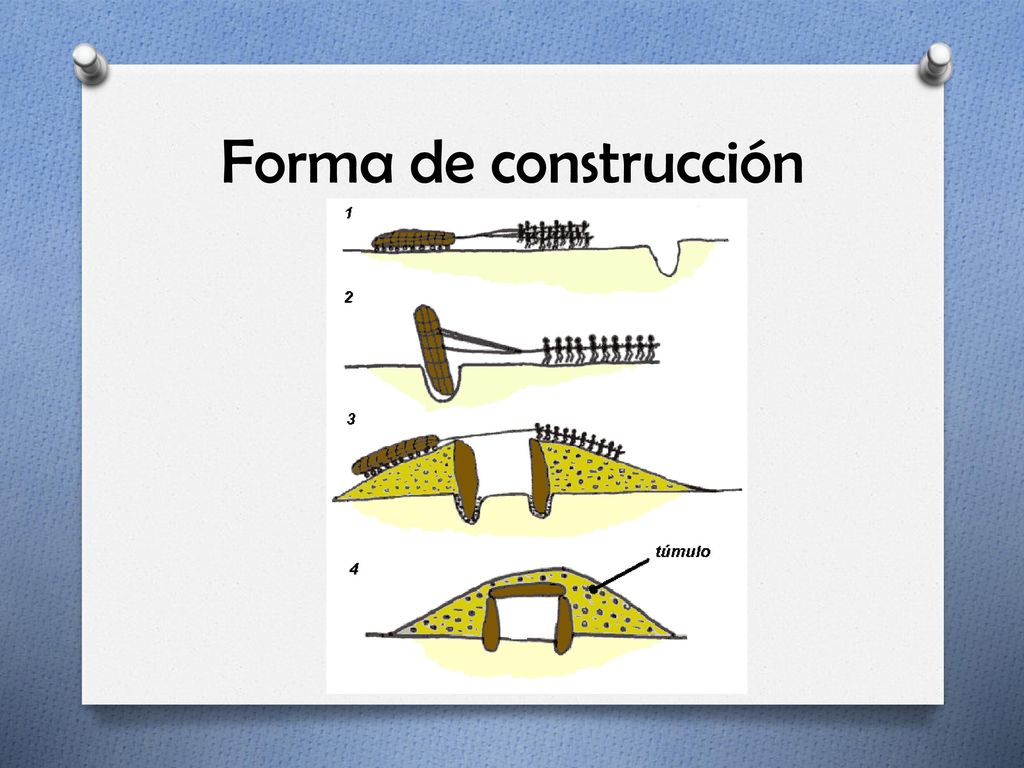 Forma de construcción

1

2

3

4

túmulo